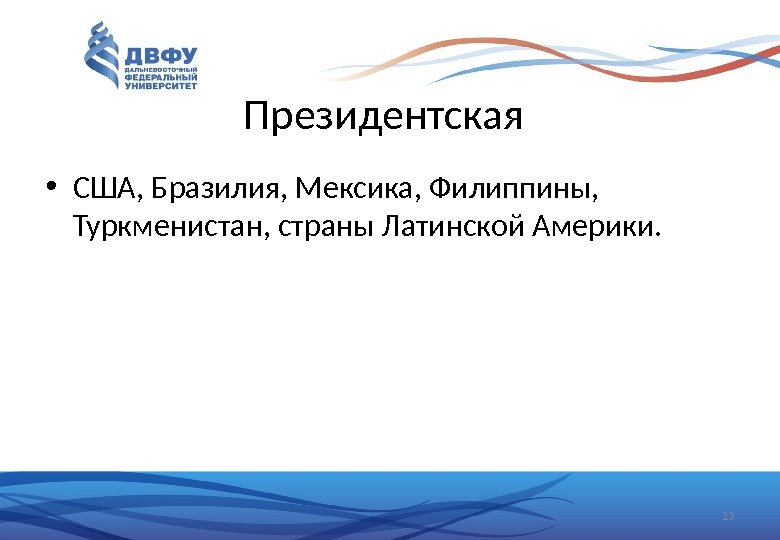 ДВФУ
ДАЛЬНЕВОСТОЧНЫЙ ФЕДЕРАЛЬНЫЙ УНИВЕРСИТЕТ

Президентская

• США, Бразилия, Мексика, Филиппины, Туркменистан, страны Латинской Америки.

23